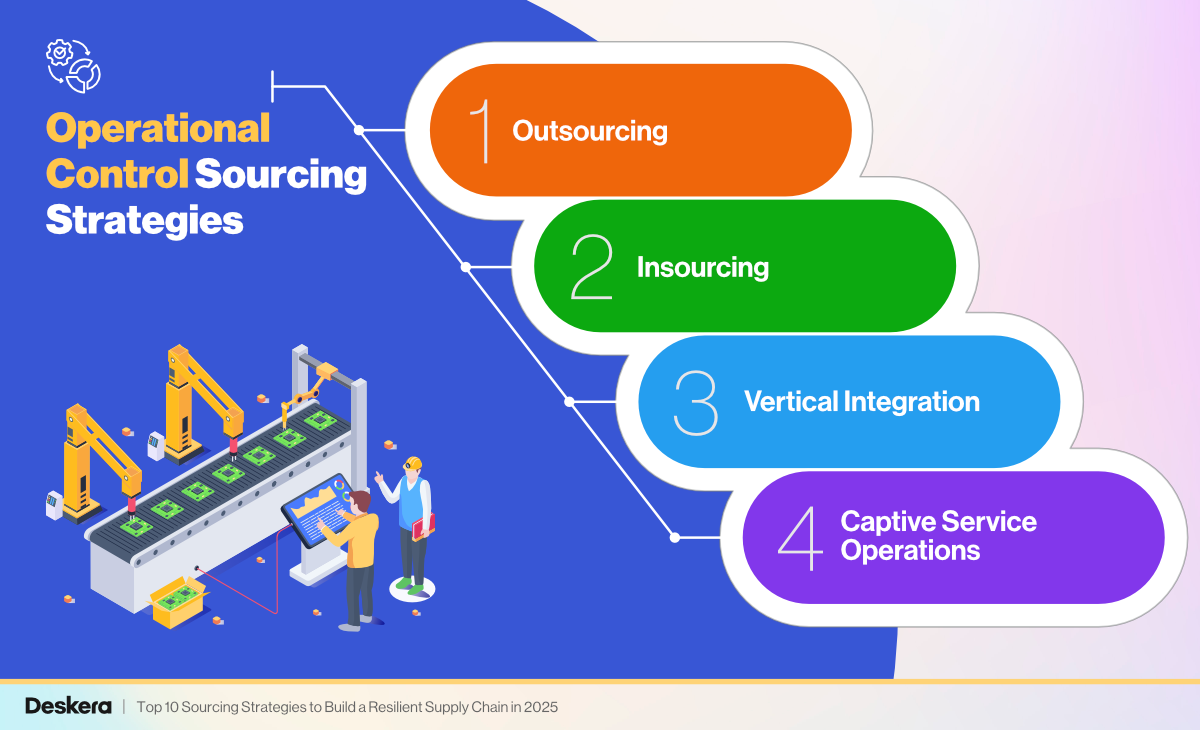 Operational Control Sourcing Strategies

1 Outsourcing

2 Insourcing

3 Vertical Integration

4 Captive Service Operations

Deskera | Top 10 Sourcing Strategies to Build a Resilient Supply Chain in 2025